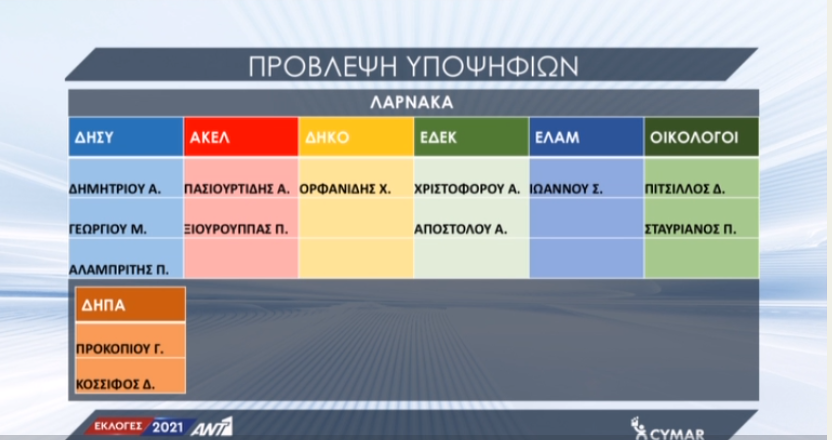 ΠΡΟΒΛΕΨΗ ΥΠΟΨΗΦΙΩΝ

ΛΑΡΝΑΚΑ

| ΔΗΣΥ | ΑΚΕΛ | ΔΗΚΟ | ΕΔΕΚ | ΕΛΑΜ | ΟΙΚΟΛΟΓΟΙ |
|---|---|---|---|---|---|
| ΔΗΜΗΤΡΙΟΥ Α. | ΠΑΣΙΟΥΡΤΙΔΗΣ Α. | ΟΡΦΑΝΙΔΗΣ Χ. | ΧΡΙΣΤΟΦΟΡΟΥ Α. | ΙΩΑΝΝΟΥ Σ. | ΠΙΤΣΙΛΛΟΣ Δ. |
| ΓΕΩΡΓΙΟΥ Μ. | ΞΙΟΥΡΟΥΠΠΑΣ Π. | | ΑΠΟΣΤΟΛΟΥ Α. | | ΣΤΑΥΡΙΑΝΟΣ Π. |
| ΑΛΑΜΠΡΙΤΗΣ Π. | | | | | |

| ΔΗΠΑ |
|---|
| ΠΡΟΚΟΠΙΟΥ Γ. |
| ΚΟΣΣΙΦΟΣ Δ. |

ΕΚΛΟΓΕΣ 2021 ANT1

CYMAR